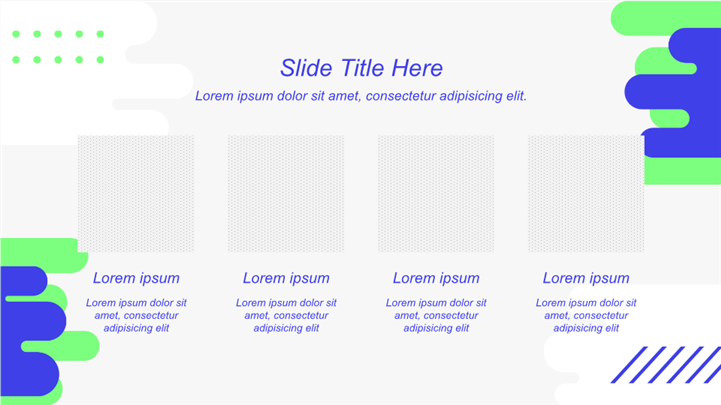 Slide Title Here

Lorem ipsum dolor sit amet, consectetur adipisicing elit.

Lorem ipsum

Lorem ipsum dolor sit amet, consectetur adipisicing elit

Lorem ipsum

Lorem ipsum dolor sit amet, consectetur adipisicing elit

Lorem ipsum

Lorem ipsum dolor sit amet, consectetur adipisicing elit

Lorem ipsum

Lorem ipsum dolor sit amet, consectetur adipisicing elit